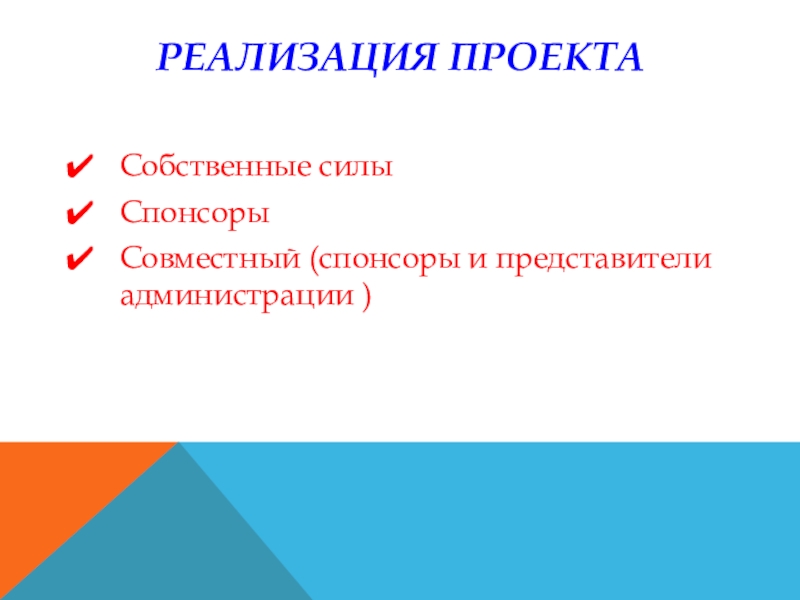 РЕАЛИЗАЦИЯ ПРОЕКТА

✔ Собственные силы
✔ Спонсоры
✔ Совместный (спонсоры и представители администрации )